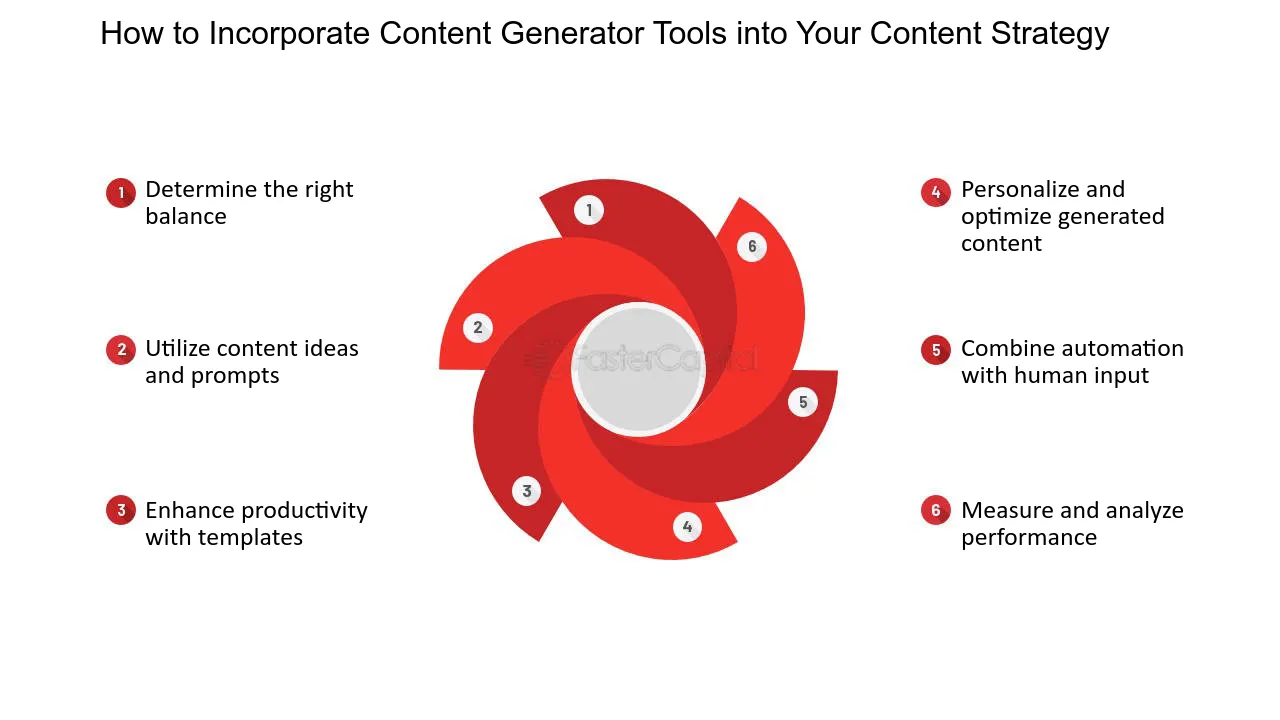 How to Incorporate Content Generator Tools into Your Content Strategy

1 Determine the right balance

2 Utilize content ideas and prompts

3 Enhance productivity with templates

1

6

2

FasterCapital

5

3

4

4 Personalize and optimize generated content

5 Combine automation with human input

6 Measure and analyze performance